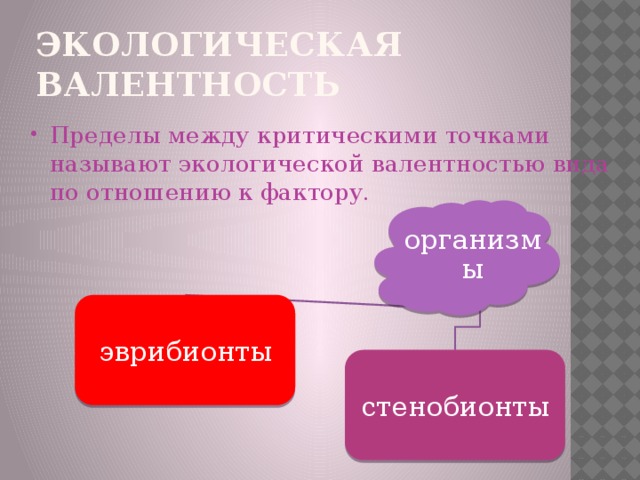 ЭКОЛОГИЧЕСКАЯ ВАЛЕНТНОСТЬ

• Пределы между критическими точками называют экологической валентностью вида по отношению к фактору.

организмы

эврибионты

стенобионты